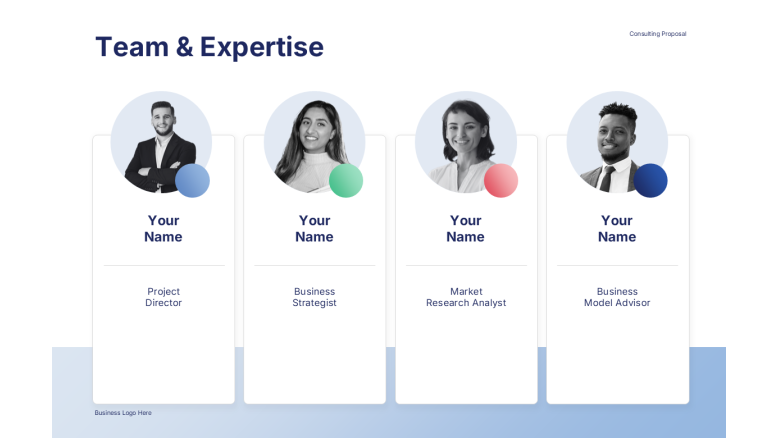 Team & Expertise

Consulting Proposal

Your Name

Project Director

Your Name

Business Strategist

Your Name

Market Research Analyst

Your Name

Business Model Advisor

Business Logo Here